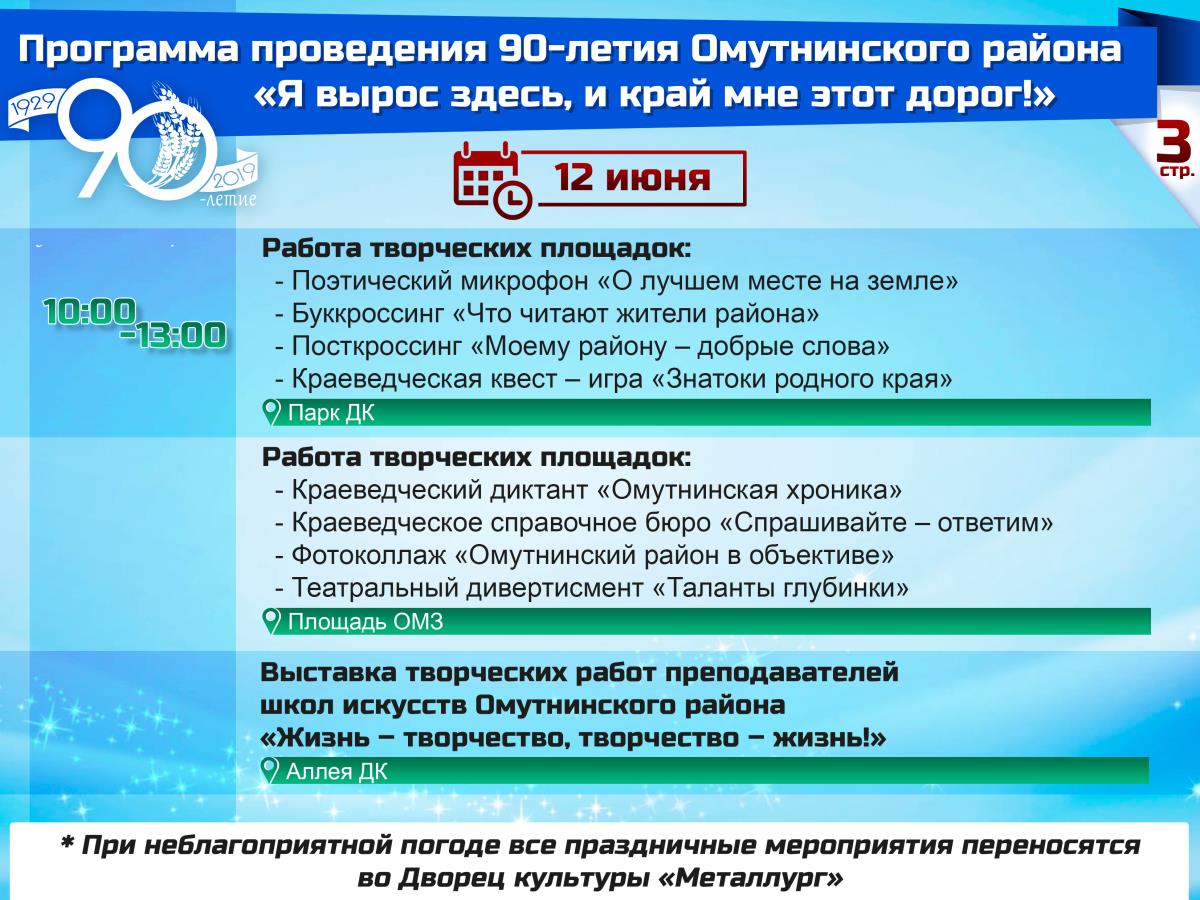 Программа проведения 90-летия Омутнинского района
«Я вырос здесь, и край мне этот дорог!»

1929 90 2019 -летие

3 стр.

12 июня

10:00 -13:00

Работа творческих площадок:
- Поэтический микрофон «О лучшем месте на земле»
- Буккроссинг «Что читают жители района»
- Посткроссинг «Моему району – добрые слова»
- Краеведческая квест – игра «Знатоки родного края»
Парк ДК

Работа творческих площадок:
- Краеведческий диктант «Омутнинская хроника»
- Краеведческое справочное бюро «Спрашивайте – ответим»
- Фотоколлаж «Омутнинский район в объективе»
- Театральный дивертисмент «Таланты глубинки»
Площадь ОМЗ

Выставка творческих работ преподавателей школ искусств Омутнинского района «Жизнь – творчество, творчество – жизнь!»
Аллея ДК

* При неблагоприятной погоде все праздничные мероприятия переносятся во Дворец культуры «Металлург»